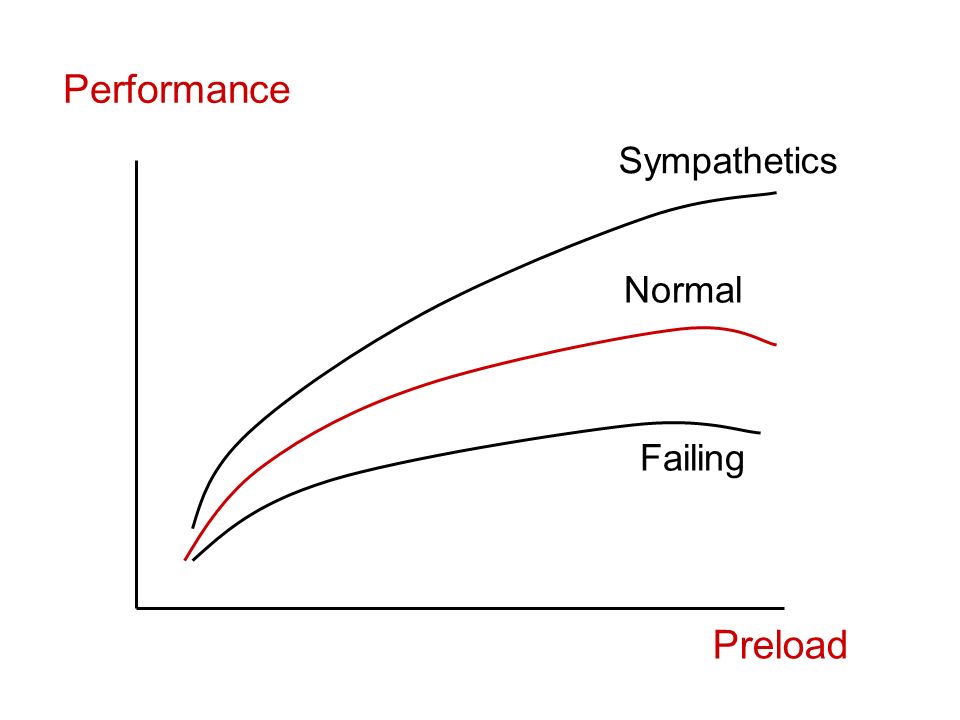 Performance

Sympathetics

Normal

Failing

Preload